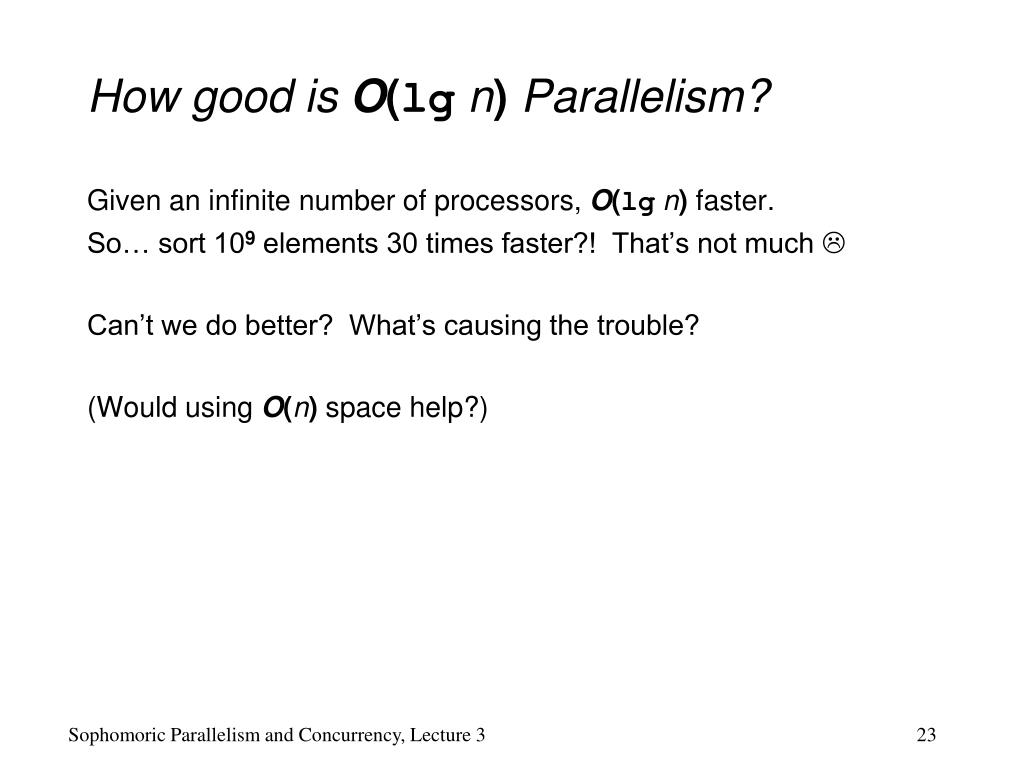 How good is $O(\lg n)$ Parallelism?

Given an infinite number of processors, $O(\lg n)$ faster.

So… sort $10^9$ elements 30 times faster?! That's not much ☹

Can't we do better? What's causing the trouble?

(Would using $O(n)$ space help?)

Sophomoric Parallelism and Concurrency, Lecture 3

23